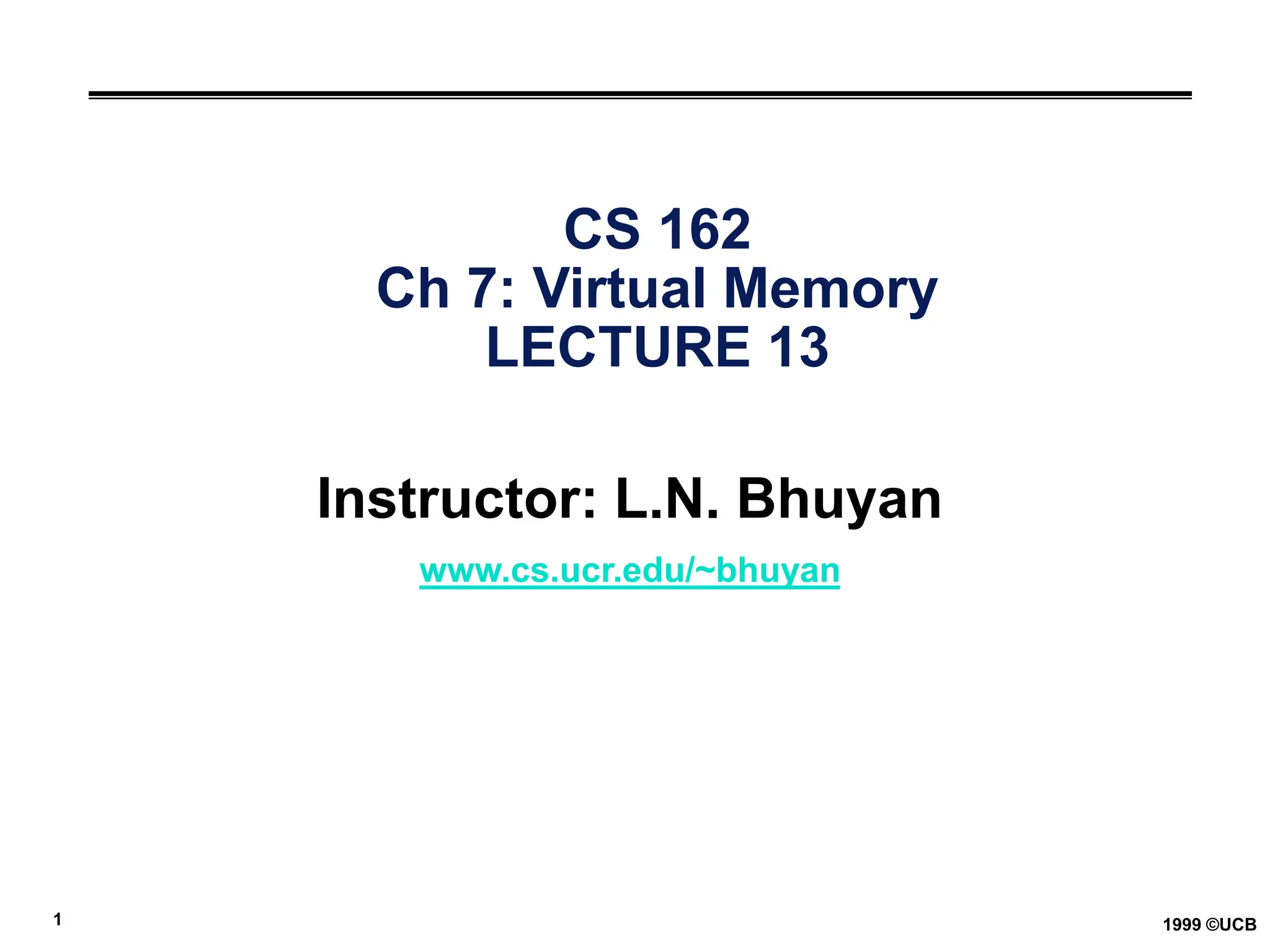 CS 162
Ch 7: Virtual Memory
LECTURE 13

Instructor: L.N. Bhuyan

www.cs.ucr.edu/~bhuyan

1

1999 ©UCB